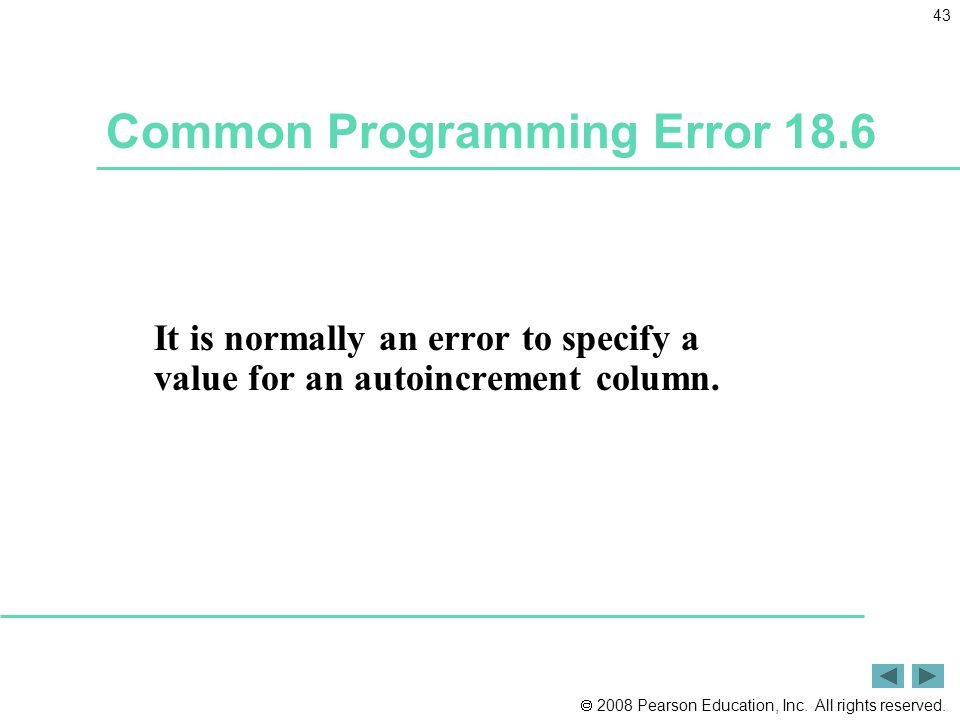 43

Common Programming Error 18.6

It is normally an error to specify a value for an autoincrement column.

© 2008 Pearson Education, Inc. All rights reserved.